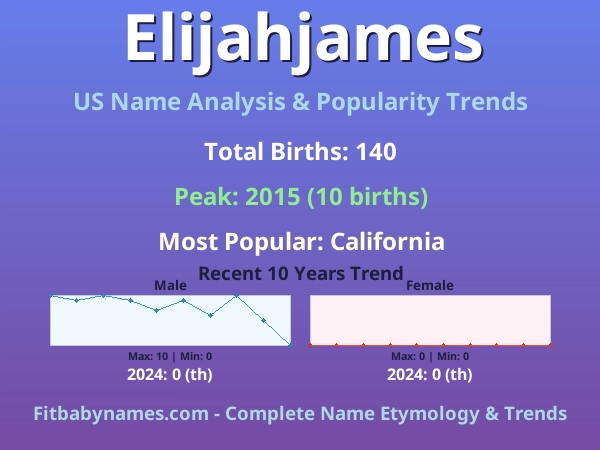 Elijahjames

US Name Analysis & Popularity Trends

Total Births: 140

Peak: 2015 (10 births)

Most Popular: California

Recent 10 Years Trend

Male

Max: 10 | Min: 0

2024: 0 (th)

Female

Max: 0 | Min: 0

2024: 0 (th)

Fitbabynames.com - Complete Name Etymology & Trends